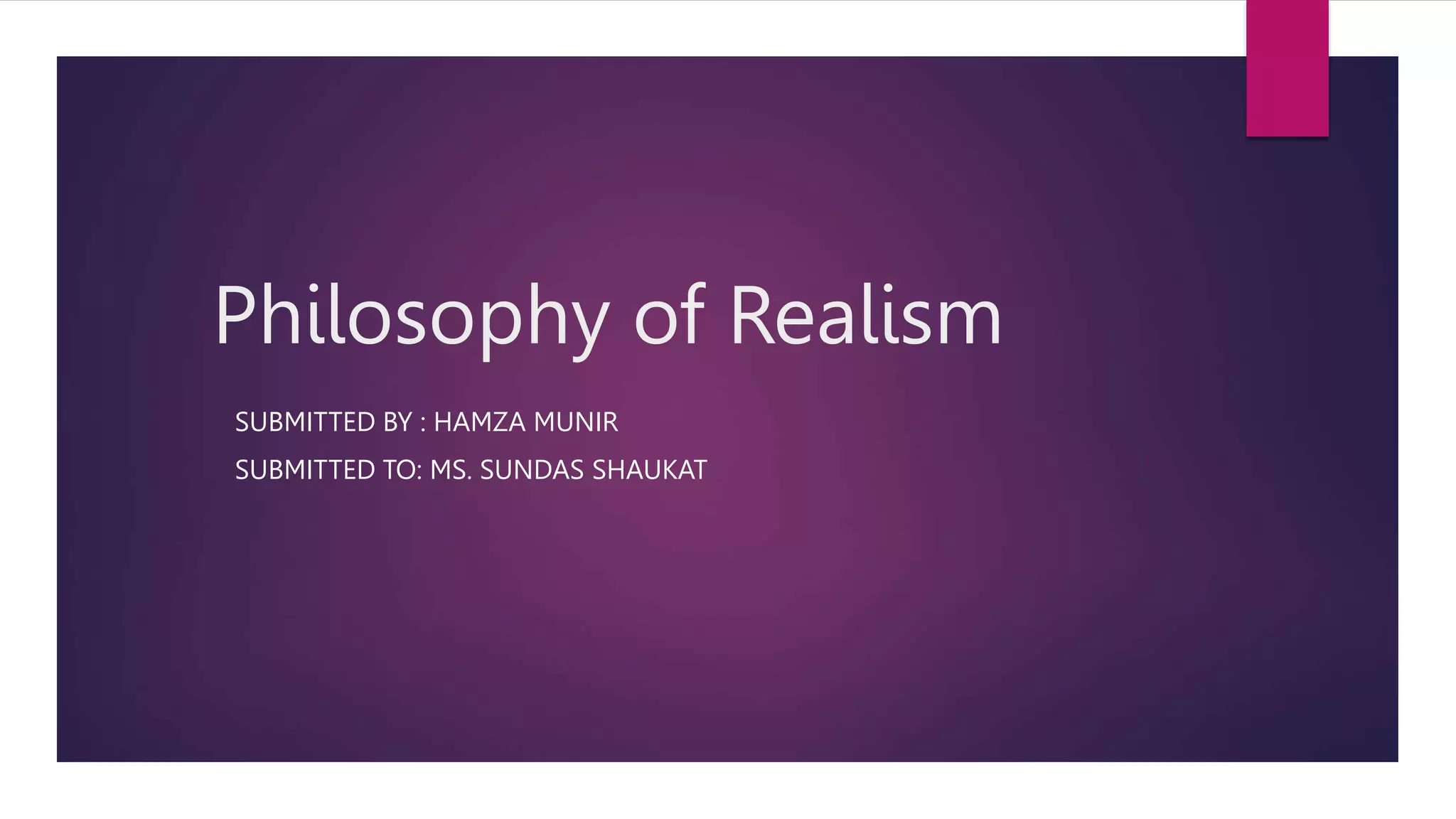 Philosophy of Realism

SUBMITTED BY : HAMZA MUNIR

SUBMITTED TO: MS. SUNDAS SHAUKAT